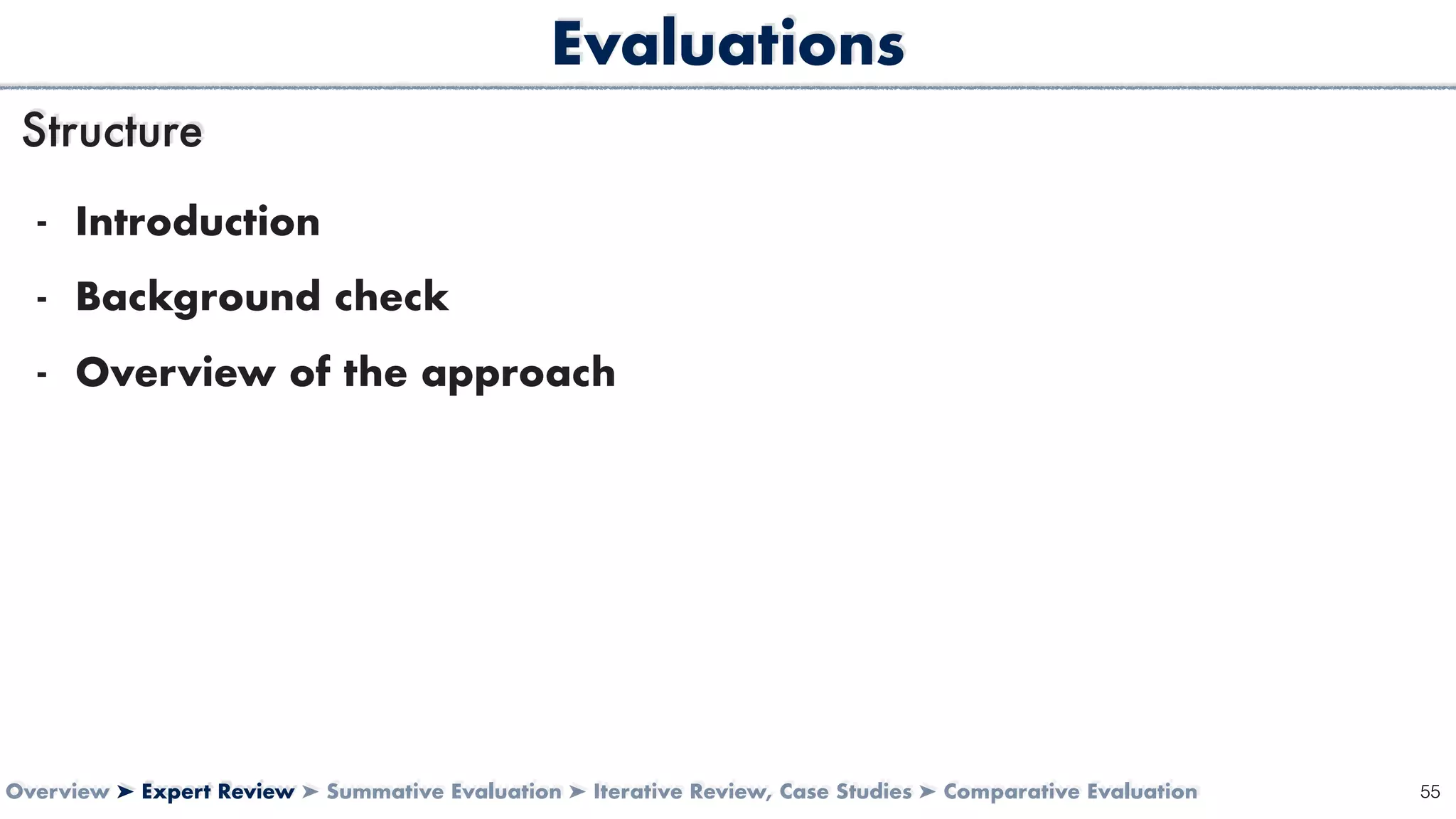 Evaluations

Structure

- Introduction
- Background check
- Overview of the approach

Overview ➤ Expert Review ➤ Summative Evaluation ➤ Iterative Review, Case Studies ➤ Comparative Evaluation

55